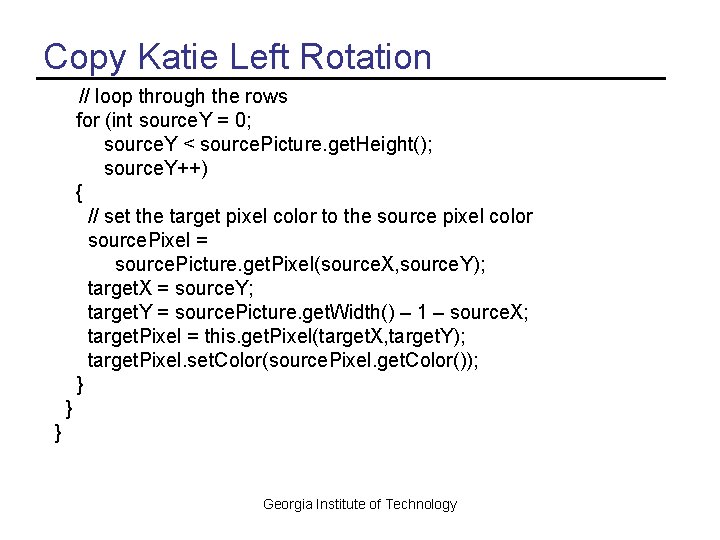 Copy Katie Left Rotation

// loop through the rows
for (int sourceY = 0;
sourceY < sourcePicture.getHeight();
sourceY++)
{
// set the target pixel color to the source pixel color
sourcePixel =
sourcePicture.getPixel(sourceX,sourceY);
targetX = sourceY;
targetY = sourcePicture.getWidth() – 1 – sourceX;
targetPixel = this.getPixel(targetX,targetY);
targetPixel.setColor(sourcePixel.getColor());
}
}
}

Georgia Institute of Technology